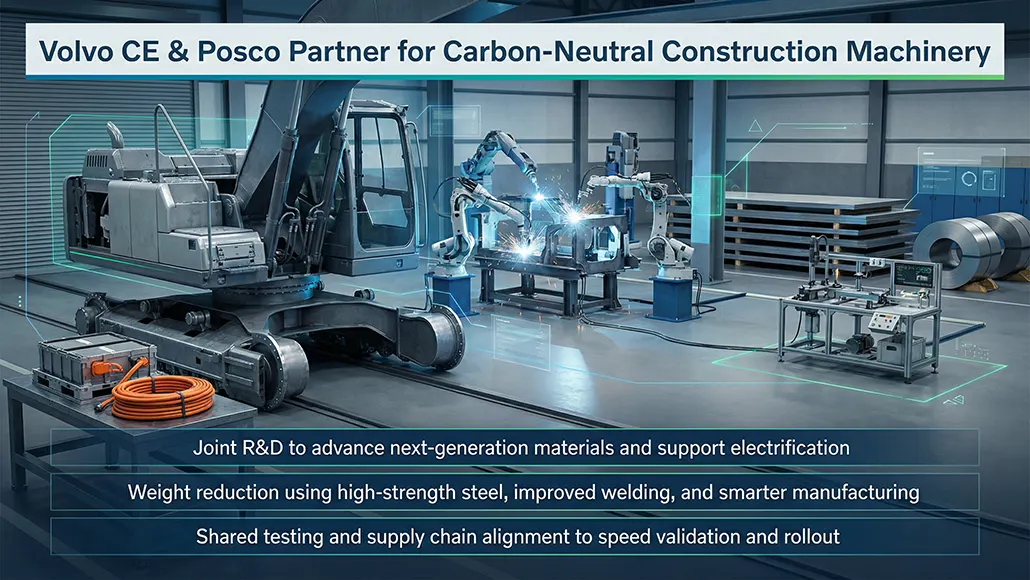 Volvo CE & Posco Partner for Carbon-Neutral Construction Machinery

Joint R&D to advance next-generation materials and support electrification

Weight reduction using high-strength steel, improved welding, and smarter manufacturing

Shared testing and supply chain alignment to speed validation and rollout